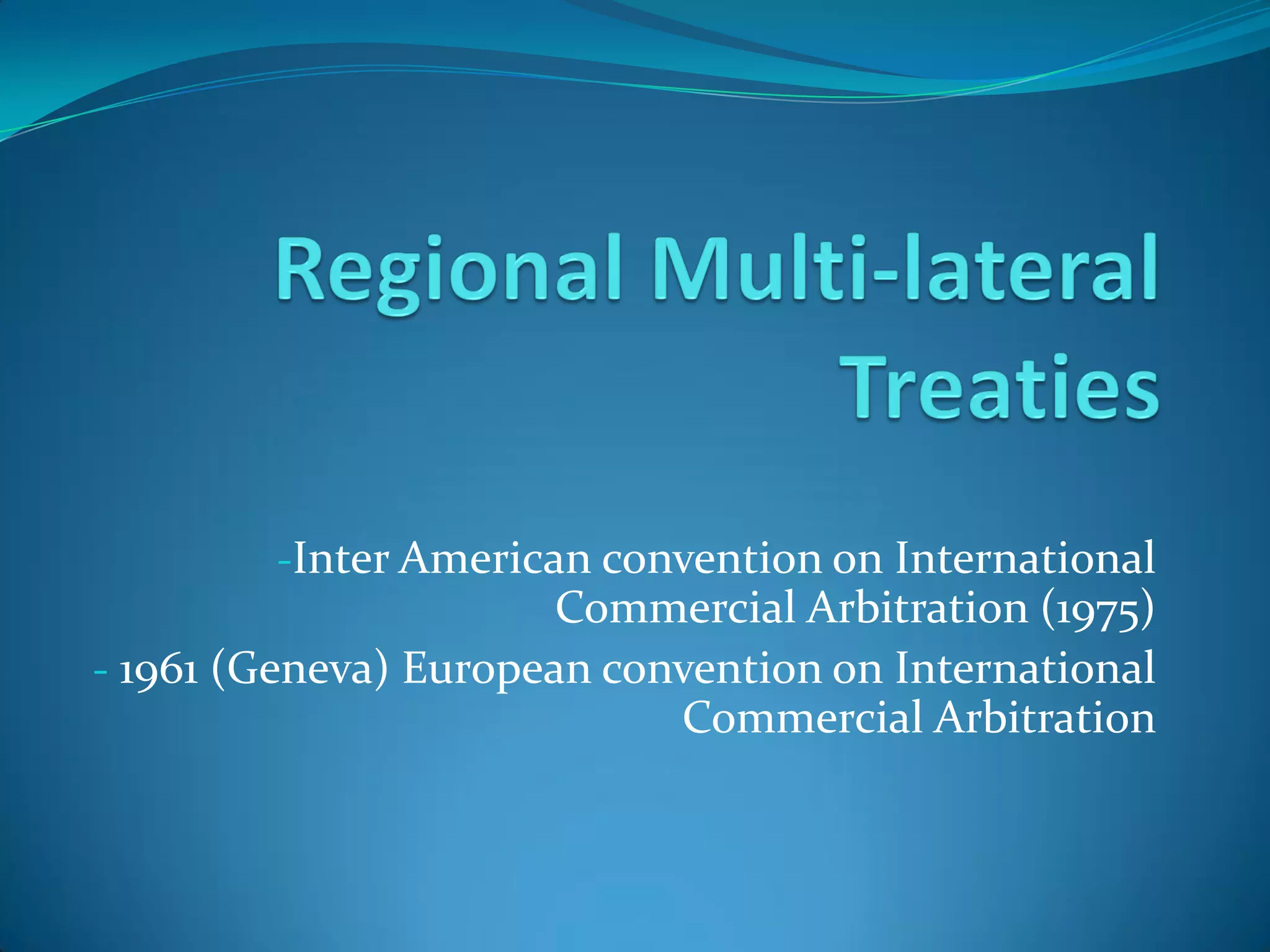 Regional Multi-lateral Treaties

-Inter American convention on International Commercial Arbitration (1975)

- 1961 (Geneva) European convention on International Commercial Arbitration